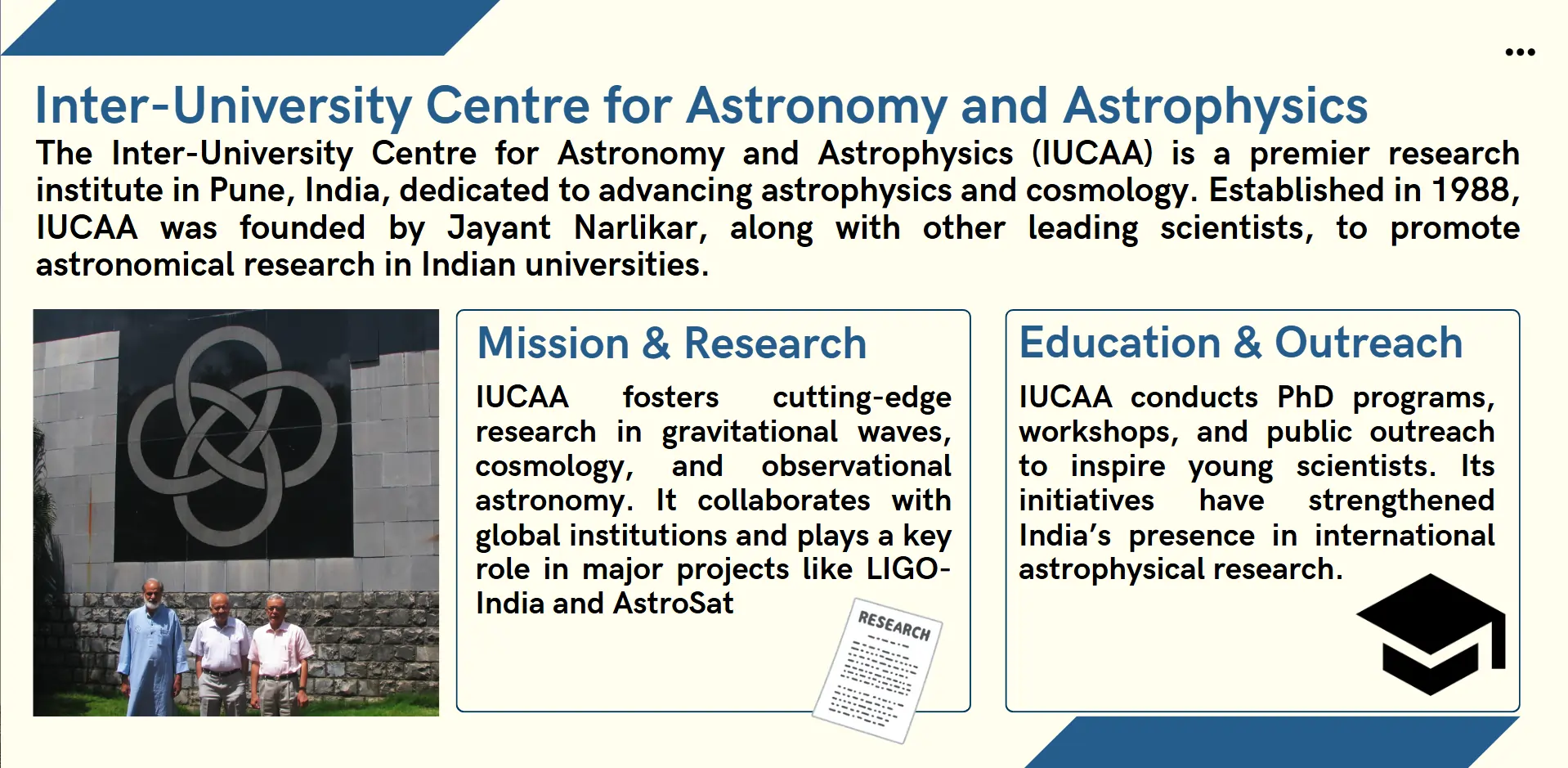 ...

Inter-University Centre for Astronomy and Astrophysics

The Inter-University Centre for Astronomy and Astrophysics (IUCAA) is a premier research institute in Pune, India, dedicated to advancing astrophysics and cosmology. Established in 1988, IUCAA was founded by Jayant Narlikar, along with other leading scientists, to promote astronomical research in Indian universities.

Mission & Research

IUCAA fosters cutting-edge research in gravitational waves, cosmology, and observational astronomy. It collaborates with global institutions and plays a key role in major projects like LIGO-India and AstroSat

RESEARCH

Education & Outreach

IUCAA conducts PhD programs, workshops, and public outreach to inspire young scientists. Its initiatives have strengthened India's presence in international astrophysical research.